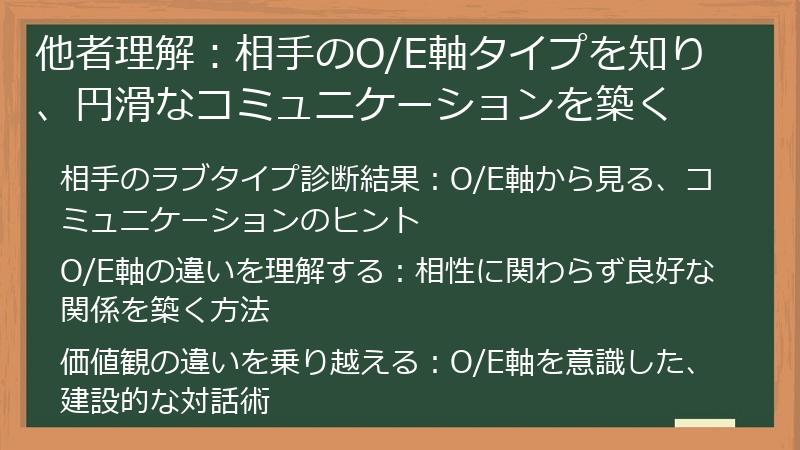 他者理解：相手のO/E軸タイプを知り、円滑なコミュニケーションを築く

相手のラブタイプ診断結果：O/E軸から見る、コミュニケーションのヒント

O/E軸の違いを理解する：相性に関わらず良好な関係を築く方法

価値観の違いを乗り越える：O/E軸を意識した、建設的な対話術